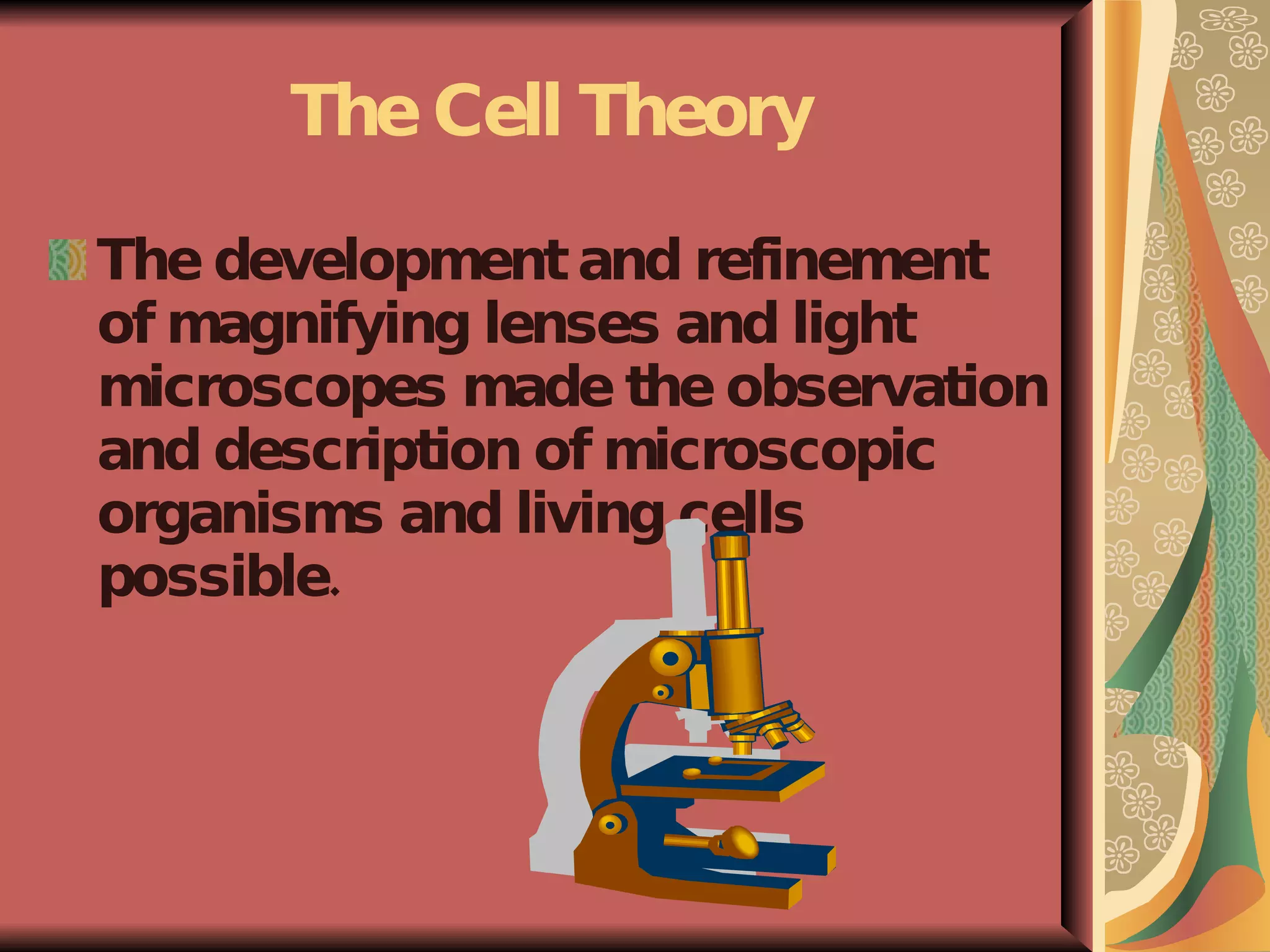 The Cell Theory

The development and refinement of magnifying lenses and light microscopes made the observation and description of microscopic organisms and living cells possible.